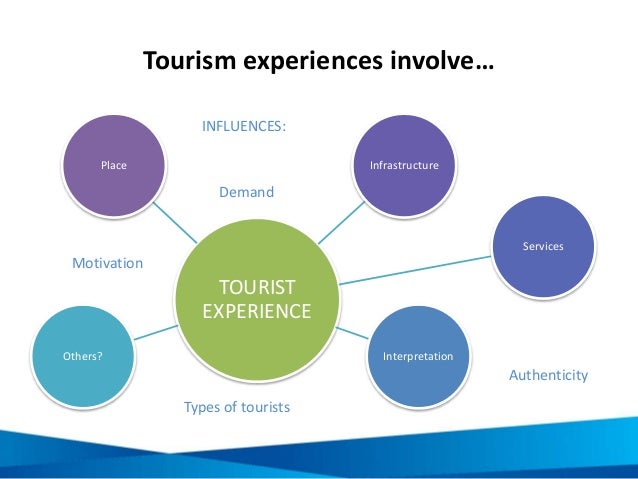 Tourism experiences involve…

INFLUENCES:

Place

Infrastructure

Demand

Services

Motivation

TOURIST EXPERIENCE

Others?

Interpretation

Authenticity

Types of tourists